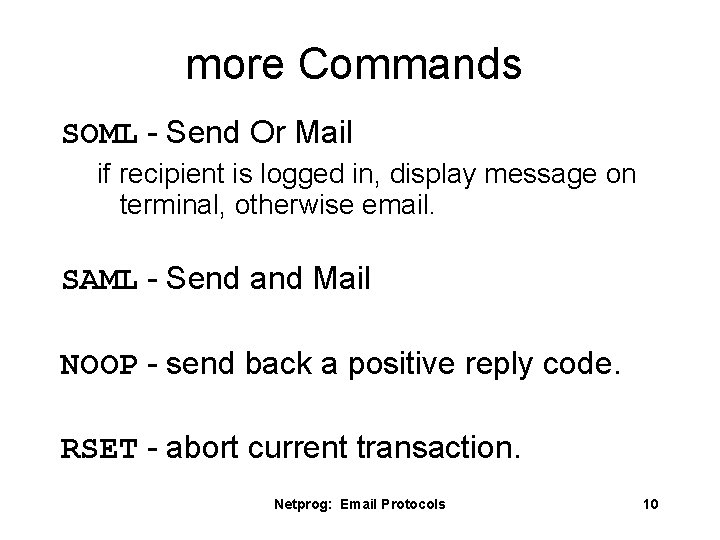 more Commands

SOML - Send Or Mail

if recipient is logged in, display message on terminal, otherwise email.

SAML - Send and Mail

NOOP - send back a positive reply code.

RSET - abort current transaction.

Netprog: Email Protocols

10